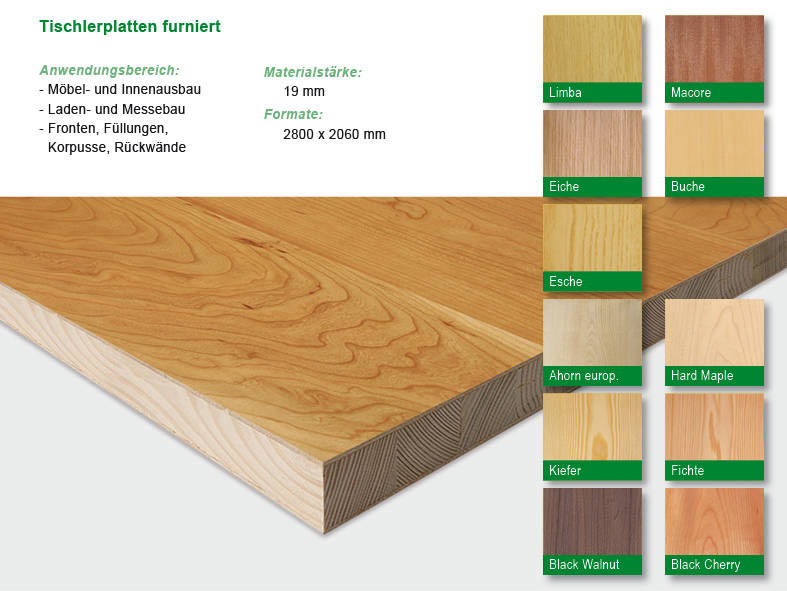 Tischlerplatten furniert

Anwendungsbereich:
- Möbel- und Innenausbau
- Laden- und Messebau
- Fronten, Füllungen, Korpusse, Rückwände

Materialstärke:
19 mm
Formate:
2800 x 2060 mm

Limba
Macore
Eiche
Buche
Esche
Ahorn europ.
Hard Maple
Kiefer
Fichte
Black Walnut
Black Cherry